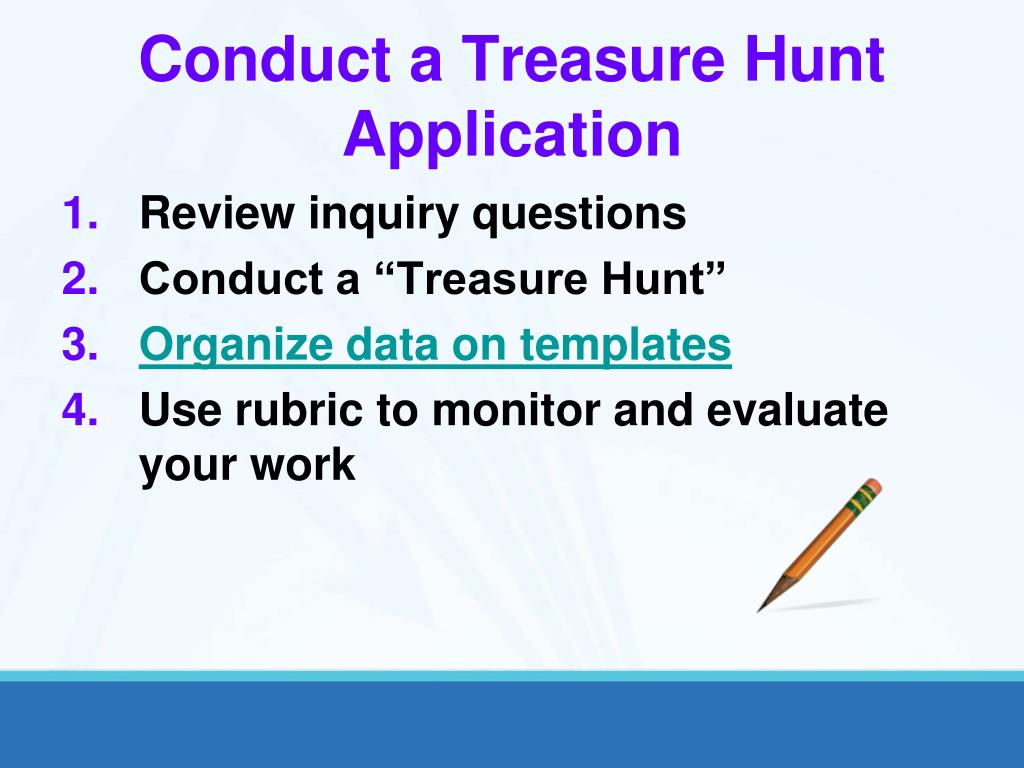 Conduct a Treasure Hunt Application

1. Review inquiry questions
2. Conduct a “Treasure Hunt”
3. Organize data on templates
4. Use rubric to monitor and evaluate your work